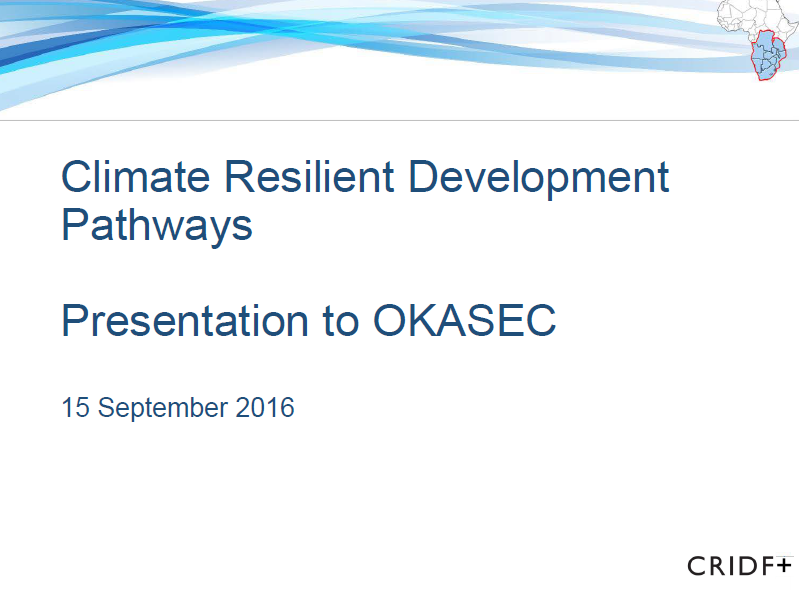 Climate Resilient Development Pathways

Presentation to OKASEC

15 September 2016

CRIDF+